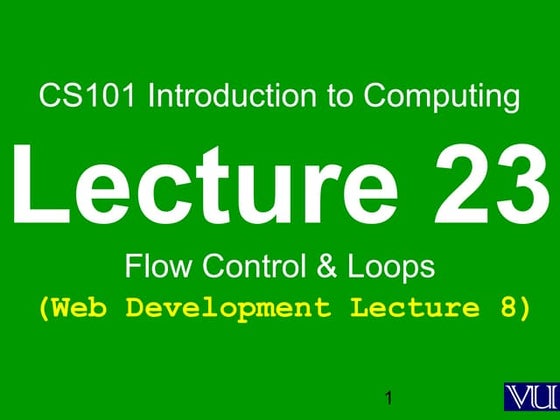 CS101 Introduction to Computing

Lecture 23

Flow Control & Loops

(Web Development Lecture 8)

1

VU